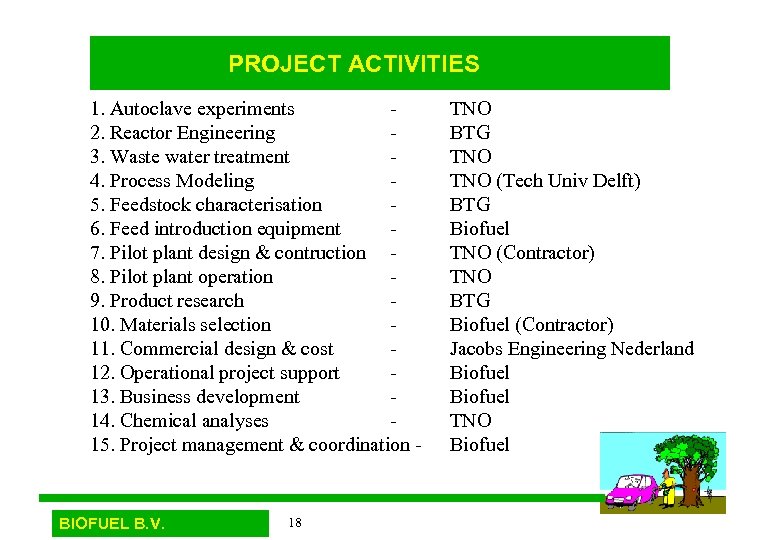 PROJECT ACTIVITIES

1. Autoclave experiments - TNO
2. Reactor Engineering - BTG
3. Waste water treatment - TNO
4. Process Modeling - TNO (Tech Univ Delft)
5. Feedstock characterisation - BTG
6. Feed introduction equipment - Biofuel
7. Pilot plant design & contruction - TNO (Contractor)
8. Pilot plant operation - TNO
9. Product research - BTG
10. Materials selection - Biofuel (Contractor)
11. Commercial design & cost - Jacobs Engineering Nederland
12. Operational project support - Biofuel
13. Business development - Biofuel
14. Chemical analyses - TNO
15. Project management & coordination - Biofuel

BIOFUEL B.V.

18